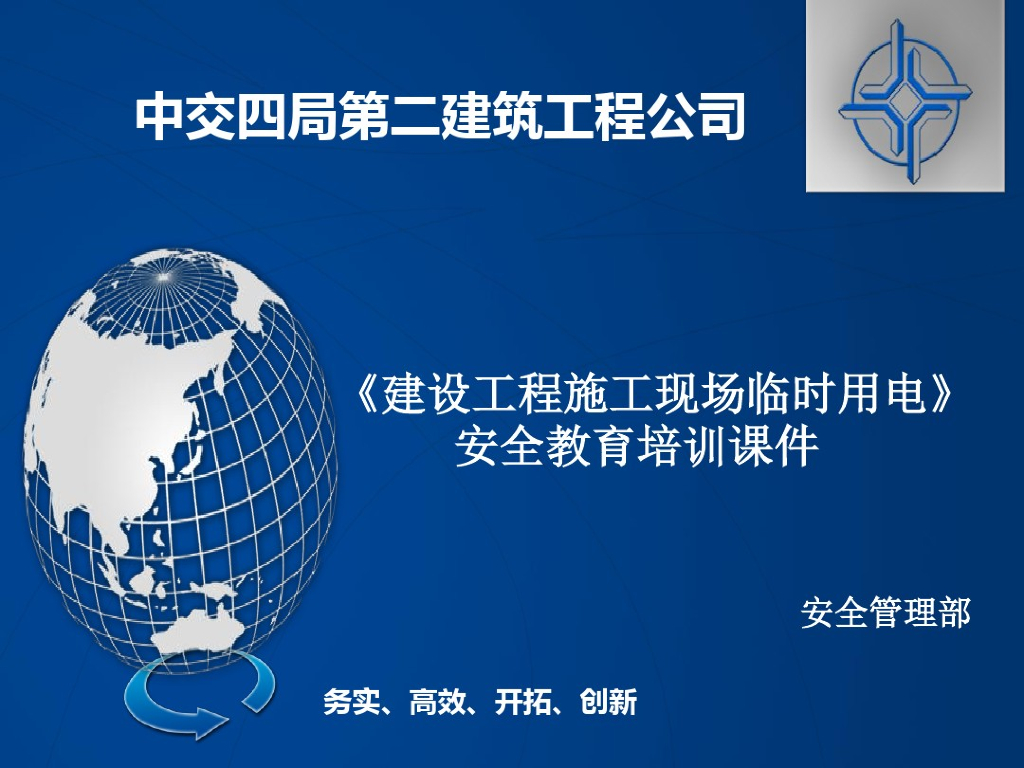 中交四局第二建筑工程公司

《建设工程施工现场临时用电》
安全教育培训课件

安全管理部

务实、高效、开拓、创新